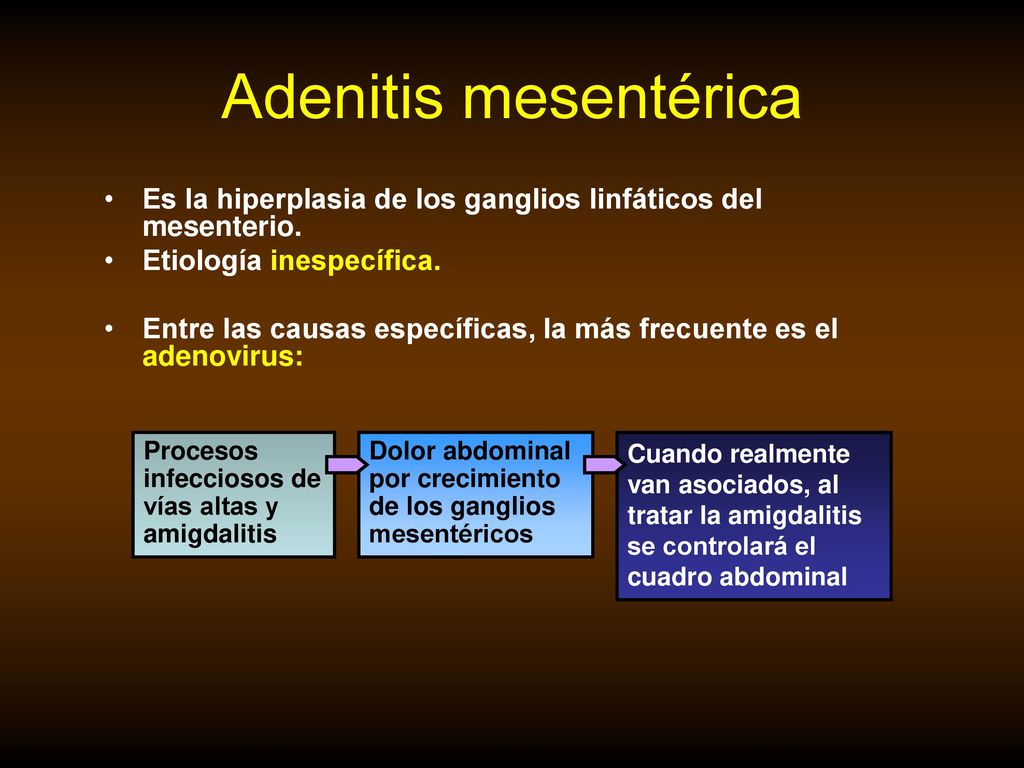 Adenitis mesentérica

• Es la hiperplasia de los ganglios linfáticos del mesenterio.
• Etiología inespecífica.
• Entre las causas específicas, la más frecuente es el adenovirus:

Procesos infecciosos de vías altas y amigdalitis

Dolor abdominal por crecimiento de los ganglios mesentéricos

Cuando realmente van asociados, al tratar la amigdalitis se controlará el cuadro abdominal